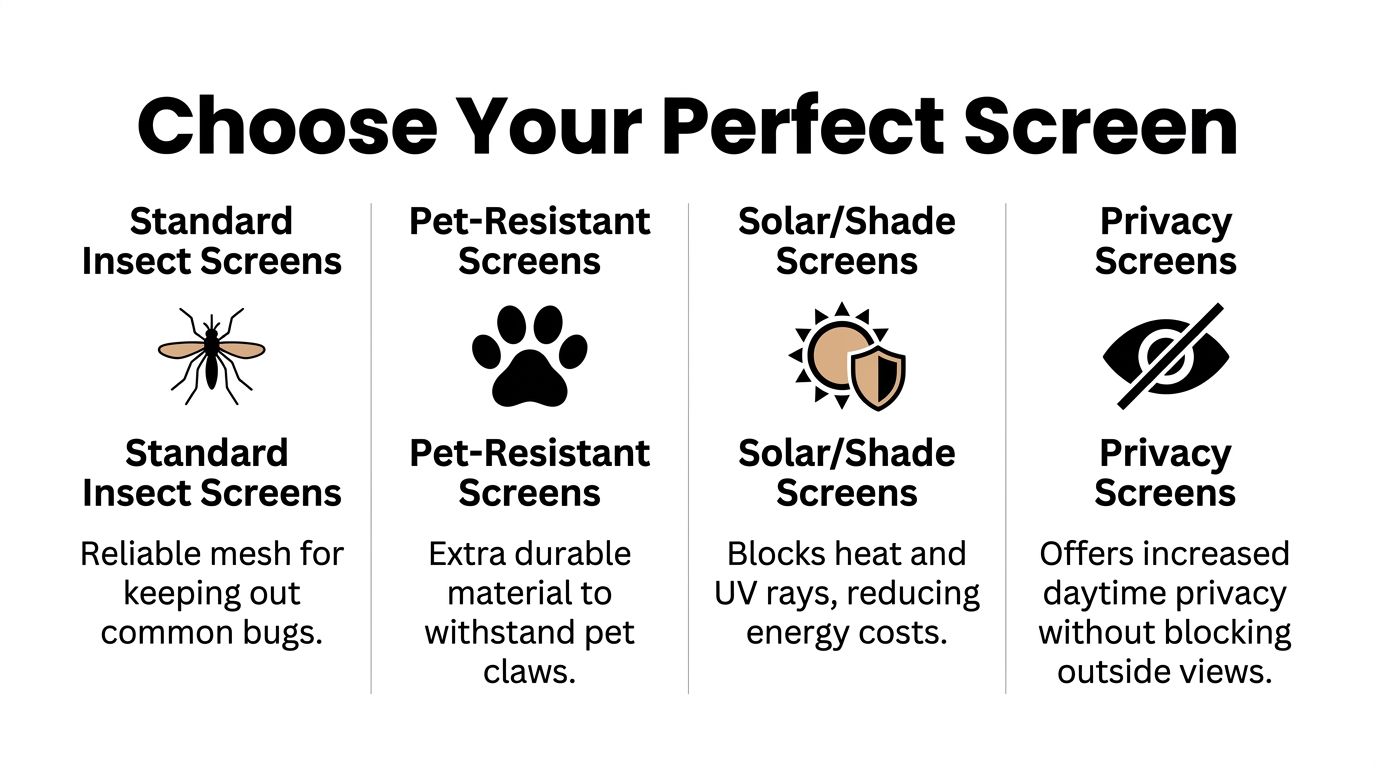 Choose Your Perfect Screen

Standard Insect Screens

Standard Insect Screens

Reliable mesh for keeping out common bugs.

Pet-Resistant Screens

Pet-Resistant Screens

Extra durable material to withstand pet claws.

Solar/Shade Screens

Solar/Shade Screens

Blocks heat and UV rays, reducing energy costs.

Privacy Screens

Privacy Screens

Offers increased daytime privacy without blocking outside views.